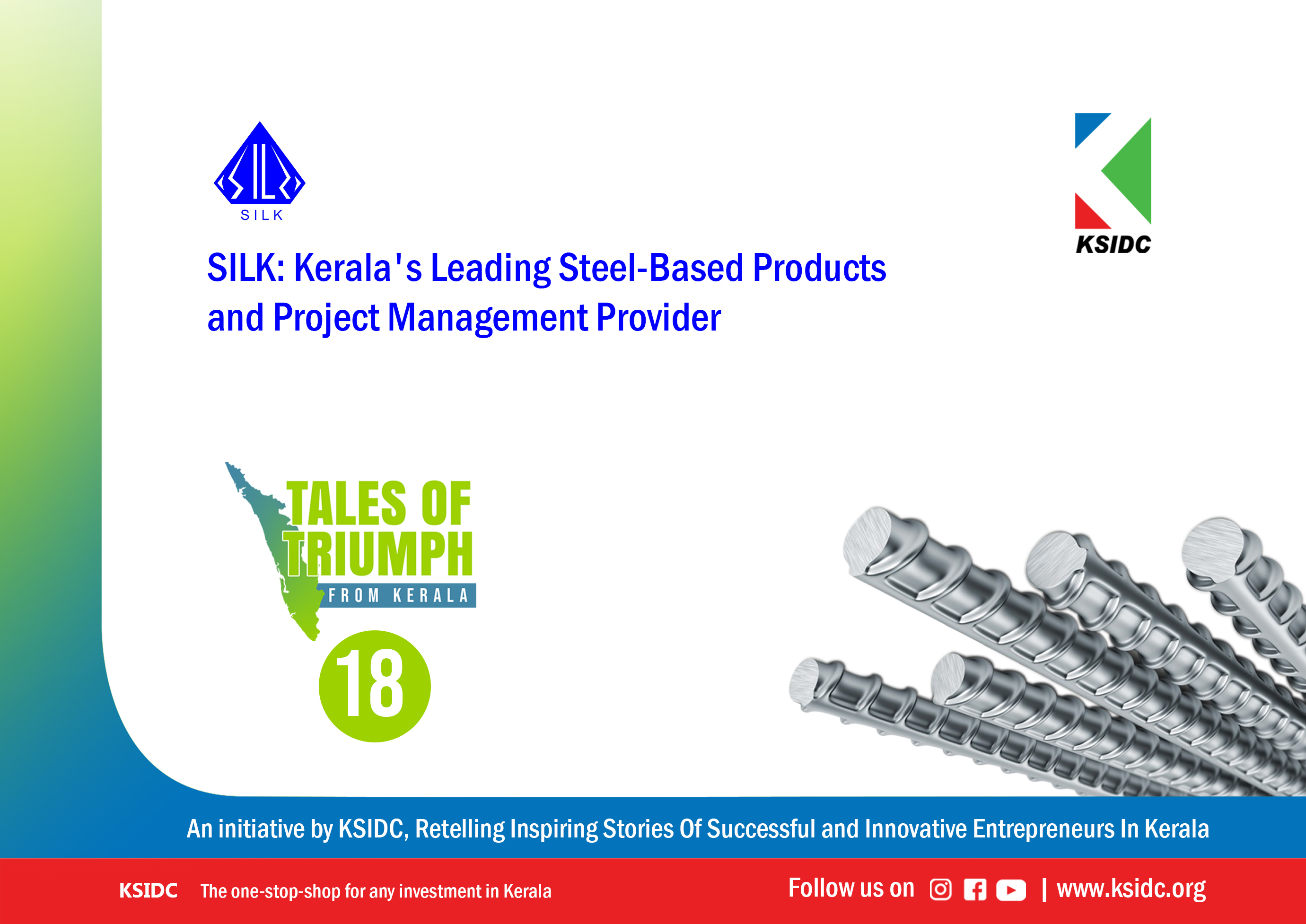 SILK

KSIDC

SILK: Kerala's Leading Steel-Based Products and Project Management Provider

TALES OF TRIUMPH
FROM KERALA

18

An initiative by KSIDC, Retelling Inspiring Stories Of Successful and Innovative Entrepreneurs In Kerala

KSIDC The one-stop-shop for any investment in Kerala

Follow us on | www.ksidc.org